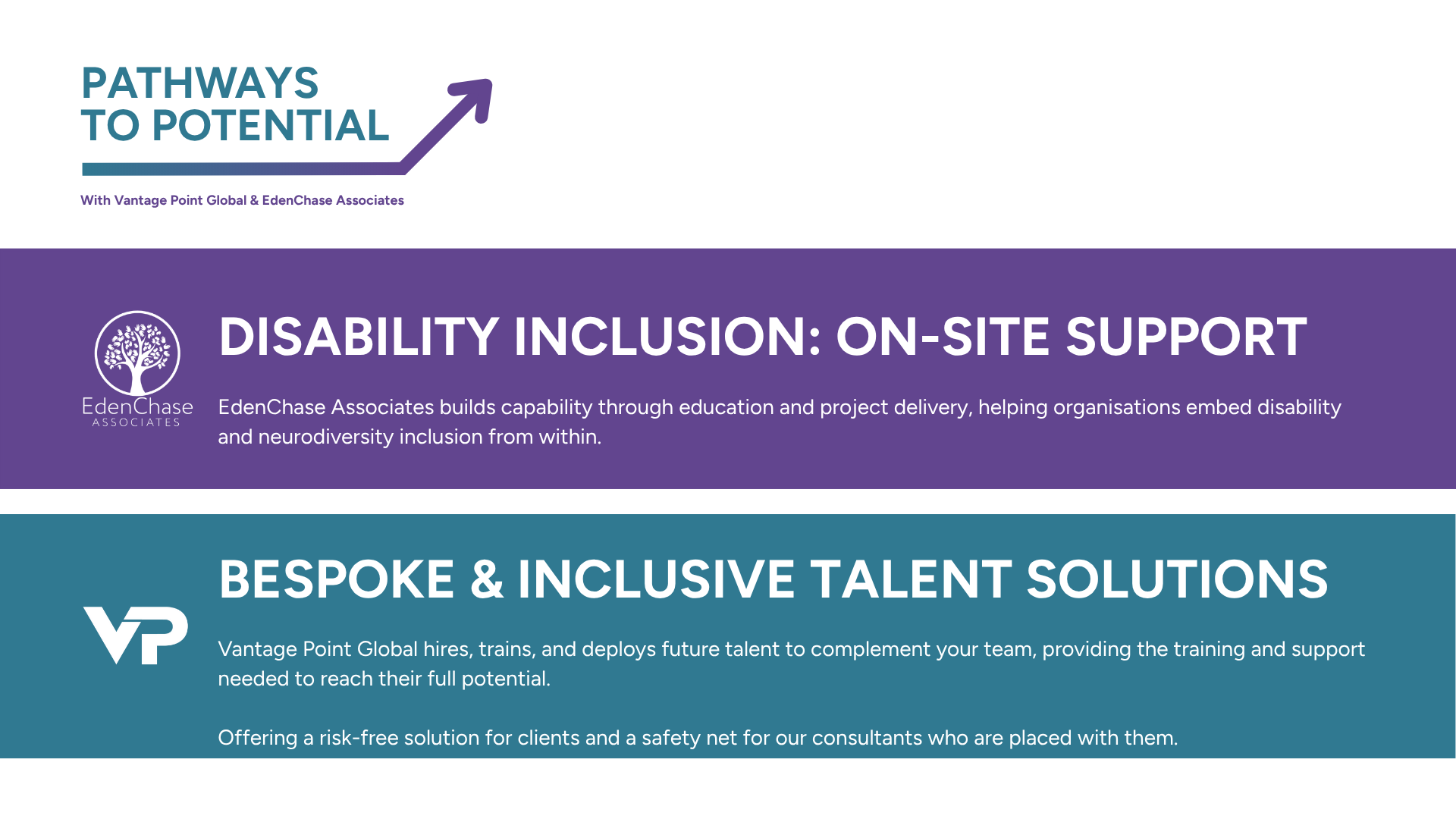 PATHWAYS TO POTENTIAL

With Vantage Point Global & EdenChase Associates

EdenChase ASSOCIATES

DISABILITY INCLUSION: ON-SITE SUPPORT

EdenChase Associates builds capability through education and project delivery, helping organisations embed disability and neurodiversity inclusion from within.

VP

BESPOKE & INCLUSIVE TALENT SOLUTIONS

Vantage Point Global hires, trains, and deploys future talent to complement your team, providing the training and support needed to reach their full potential.

Offering a risk-free solution for clients and a safety net for our consultants who are placed with them.